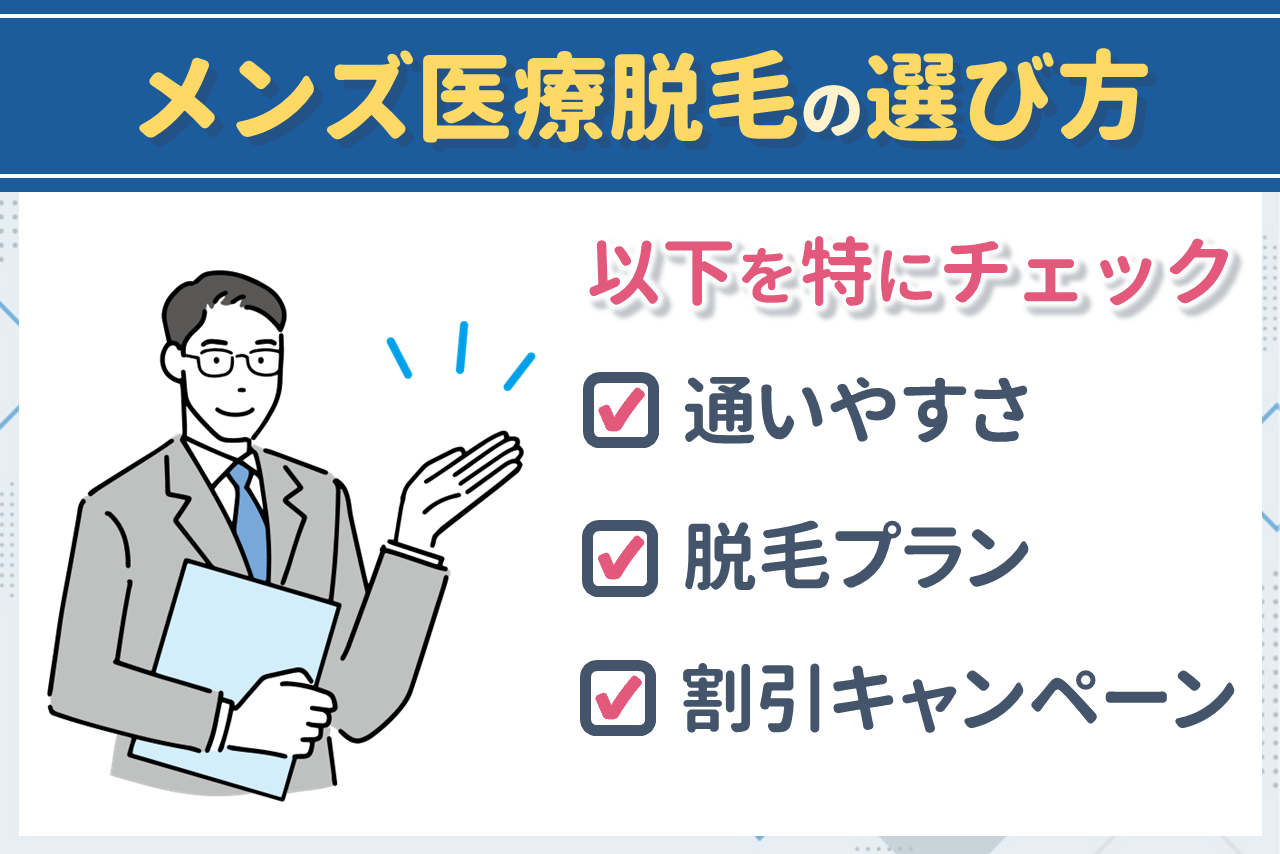 メンズ医療脱毛の選び方

以下を特にチェック

☑ 通いやすさ

☑ 脱毛プラン

☑ 割引キャンペーン